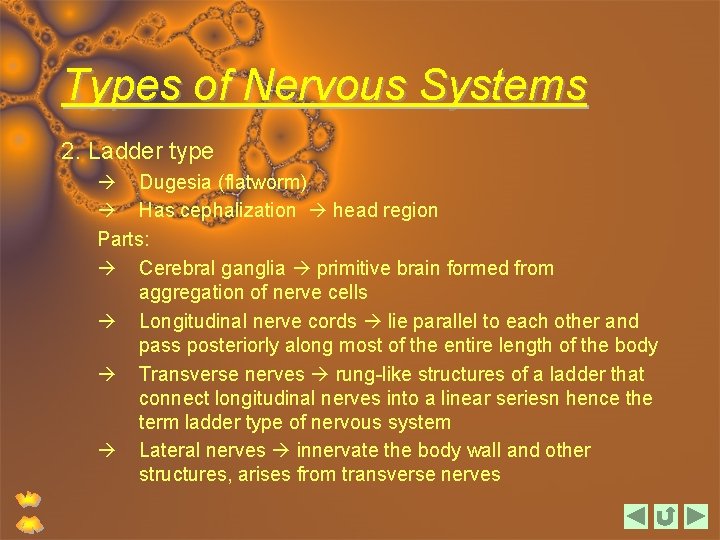 Types of Nervous Systems

2. Ladder type

→ Dugesia (flatworm)

→ Has cephalization → head region

Parts:

→ Cerebral ganglia → primitive brain formed from aggregation of nerve cells

→ Longitudinal nerve cords → lie parallel to each other and pass posteriorly along most of the entire length of the body

→ Transverse nerves → rung-like structures of a ladder that connect longitudinal nerves into a linear seriesn hence the term ladder type of nervous system

→ Lateral nerves → innervate the body wall and other structures, arises from transverse nerves